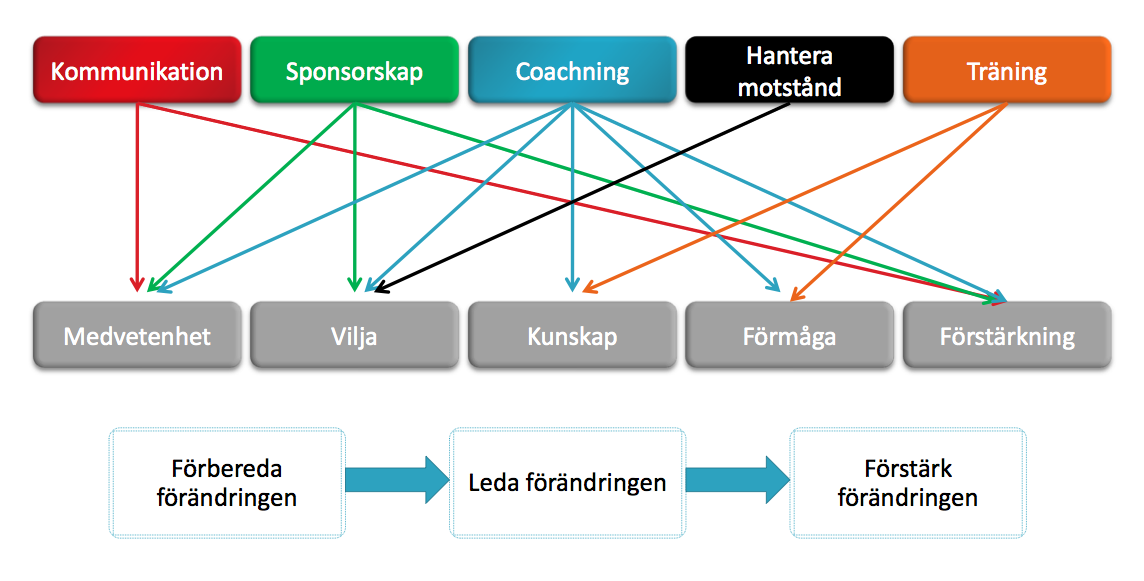 Kommunikation
Sponsorskap
Coachning
Hantera motstånd
Träning

Medvetenhet
Vilja
Kunskap
Förmåga
Förstärkning

Förbereda förändringen
Leda förändringen
Förstärk förändringen